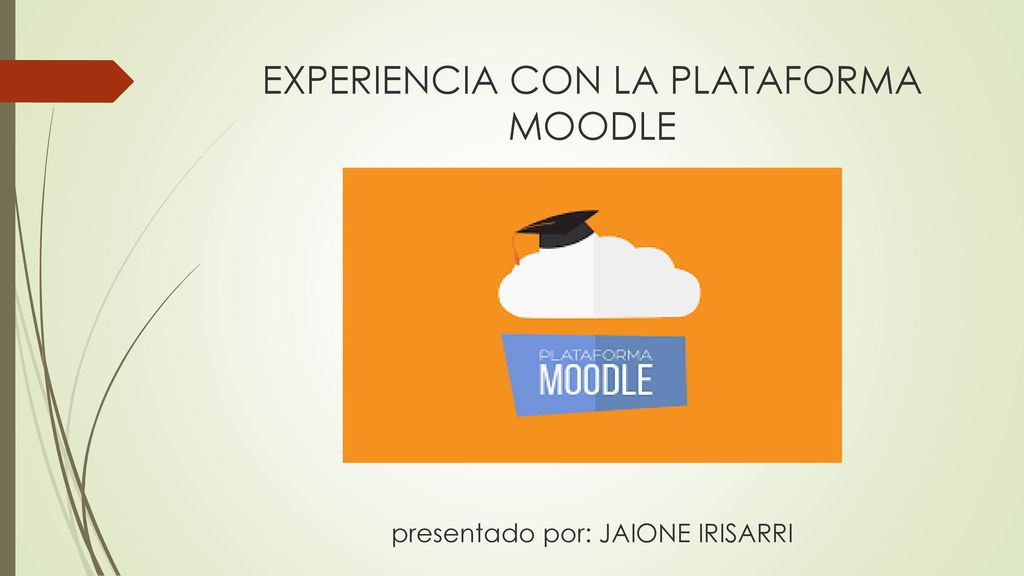 EXPERIENCIA CON LA PLATAFORMA MOODLE

PLATAFORMA
MOODLE

presentado por: JAIONE IRISARRI